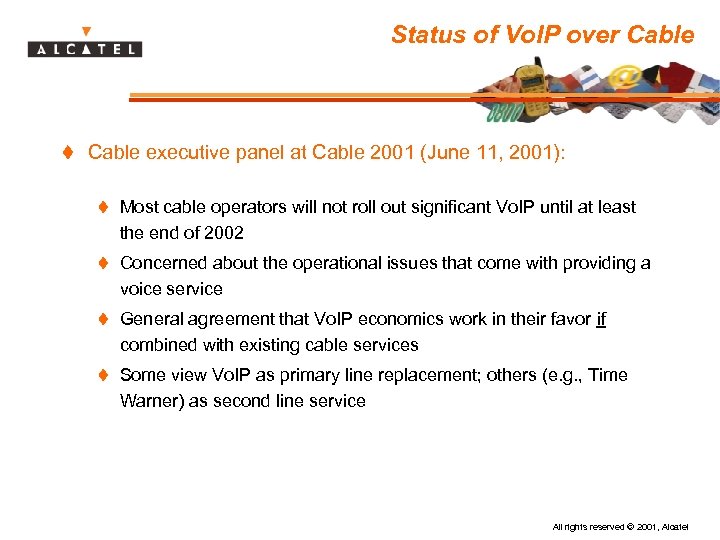 ALCATEL

Status of VoIP over Cable

Cable executive panel at Cable 2001 (June 11, 2001):

Most cable operators will not roll out significant VoIP until at least the end of 2002

Concerned about the operational issues that come with providing a voice service

General agreement that VoIP economics work in their favor if combined with existing cable services

Some view VoIP as primary line replacement; others (e.g., Time Warner) as second line service

All rights reserved © 2001, Alcatel